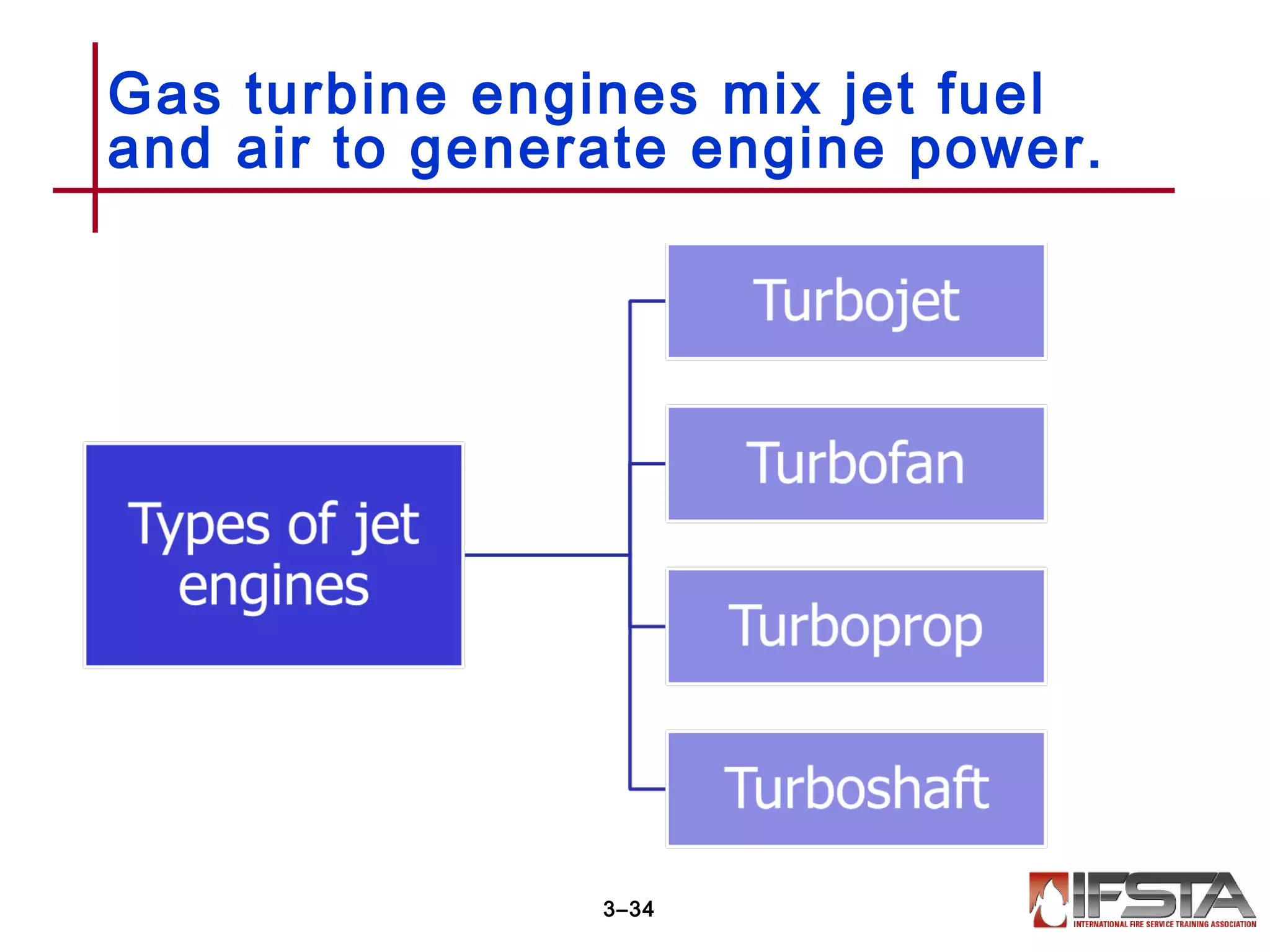 Gas turbine engines mix jet fuel and air to generate engine power.

Types of jet engines

Turbojet

Turbofan

Turboprop

Turboshaft

3–34

IFSTA
INTERNATIONAL FIRE SERVICE TRAINING ASSOCIATION